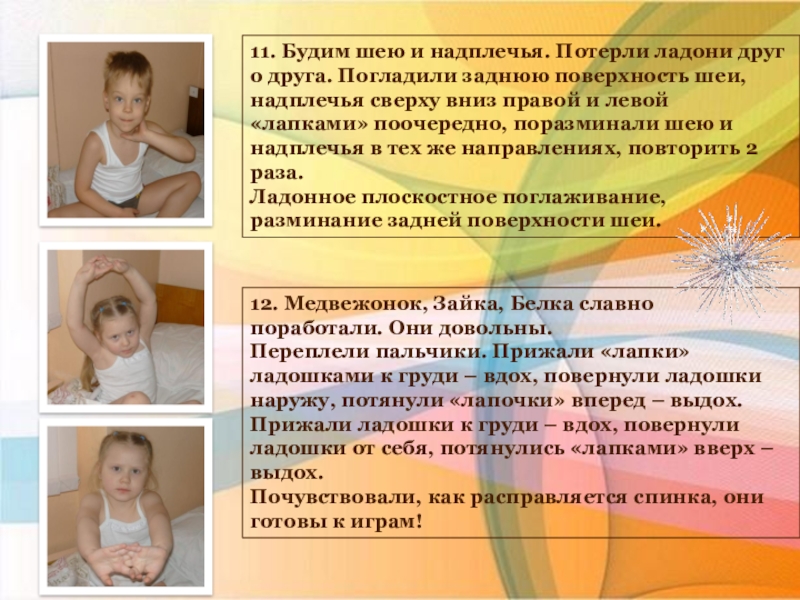 11. Будим шею и надплечья. Потерли ладони друг о друга. Погладили заднюю поверхность шеи, надплечья сверху вниз правой и левой «лапками» поочередно, поразминали шею и надплечья в тех же направлениях, повторить 2 раза.
Ладонное плоскостное поглаживание, разминание задней поверхности шеи.

12. Медвежонок, Зайка, Белка славно поработали. Они довольны.
Переплели пальчики. Прижали «лапки» ладошками к груди – вдох, повернули ладошки наружу, потянули «лапочки» вперед – выдох. Прижали ладошки к груди – вдох, повернули ладошки от себя, потянулись «лапками» вверх – выдох.
Почувствовали, как расправляется спинка, они готовы к играм!